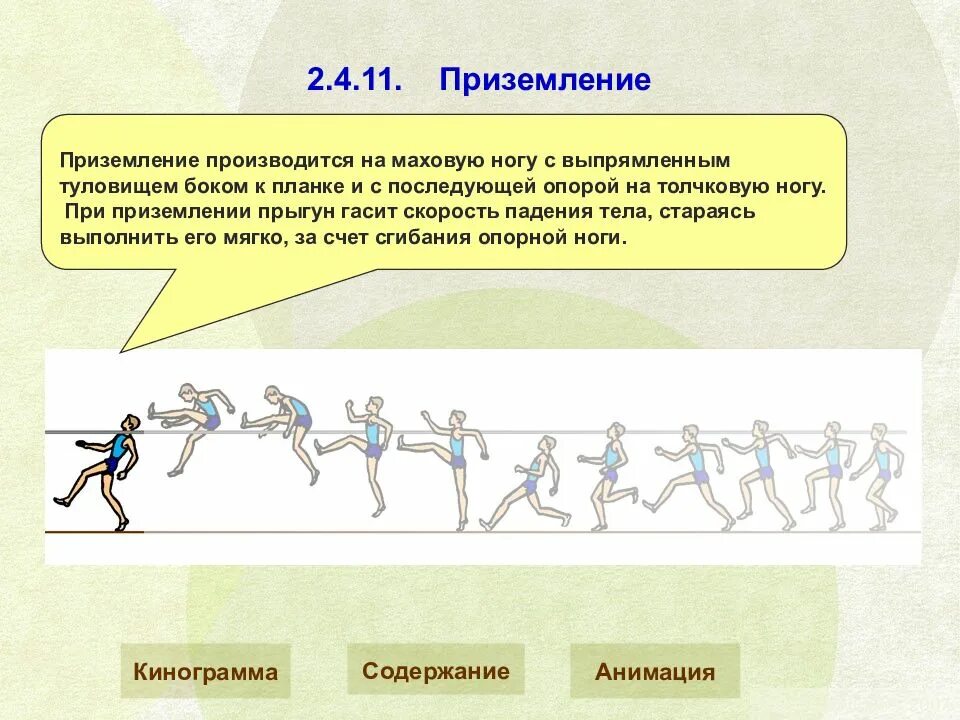 2.4.11. Приземление

Приземление производится на маховую ногу с выпрямленным туловищем боком к планке и с последующей опорой на толчковую ногу.
При приземлении прыгун гасит скорость падения тела, стараясь выполнить его мягко, за счет сгибания опорной ноги.

Кинограмма

Содержание

Анимация